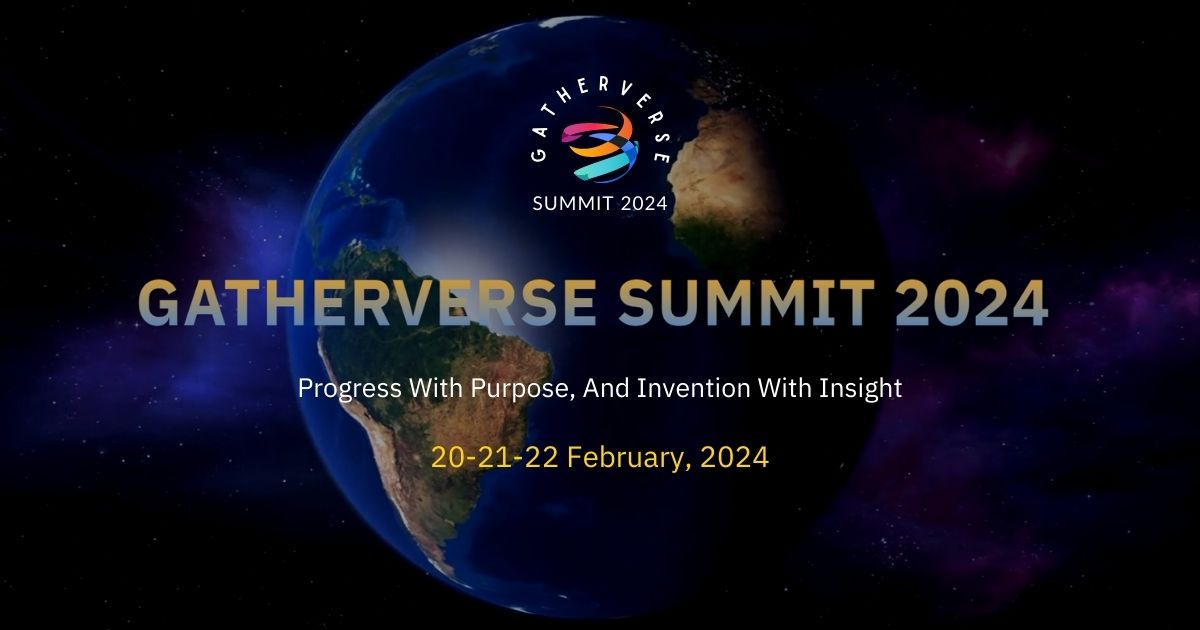 GATHERVERSE

SUMMIT 2024

GATHERVERSE SUMMIT 2024

Progress With Purpose, And Invention With Insight

20-21-22 February, 2024